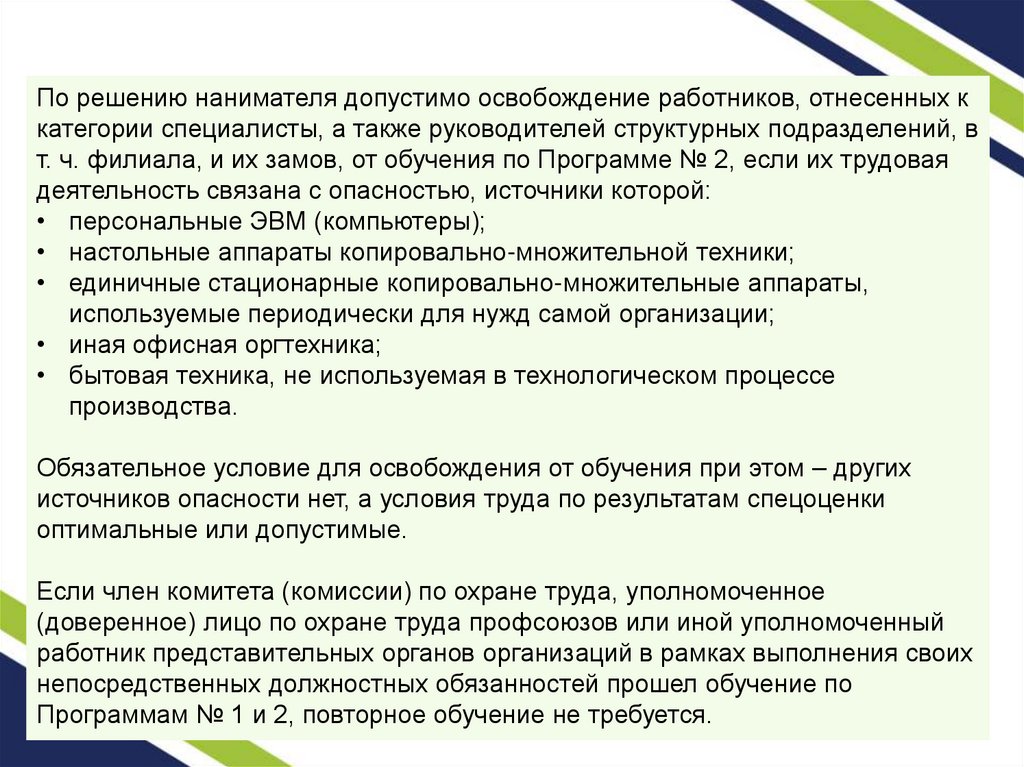 По решению нанимателя допустимо освобождение работников, отнесенных к категории специалисты, а также руководителей структурных подразделений, в т. ч. филиала, и их замов, от обучения по Программе № 2, если их трудовая деятельность связана с опасностью, источники которой:
• персональные ЭВМ (компьютеры);
• настольные аппараты копировально-множительной техники;
• единичные стационарные копировально-множительные аппараты, используемые периодически для нужд самой организации;
• иная офисная оргтехника;
• бытовая техника, не используемая в технологическом процессе производства.

Обязательное условие для освобождения от обучения при этом – других источников опасности нет, а условия труда по результатам спецоценки оптимальные или допустимые.

Если член комитета (комиссии) по охране труда, уполномоченное (доверенное) лицо по охране труда профсоюзов или иной уполномоченный работник представительных органов организаций в рамках выполнения своих непосредственных должностных обязанностей прошел обучение по Программам № 1 и 2, повторное обучение не требуется.